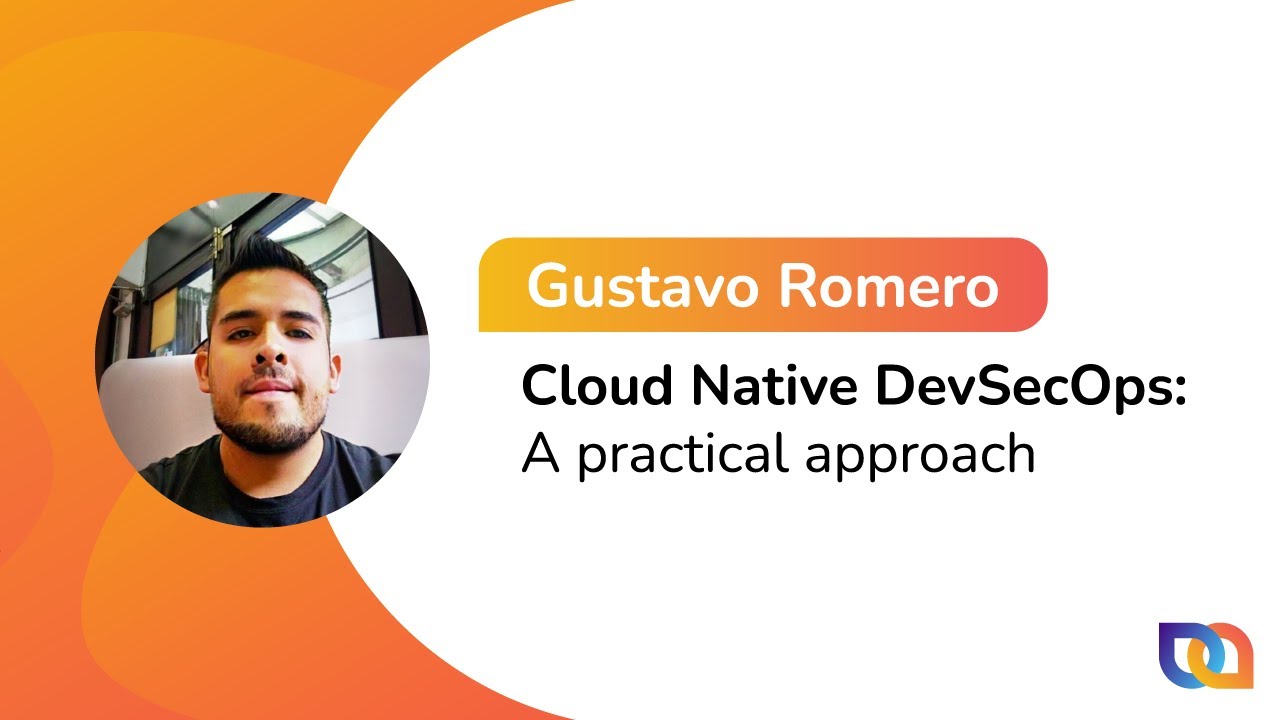 Gustavo Romero

Cloud Native DevSecOps:
A practical approach